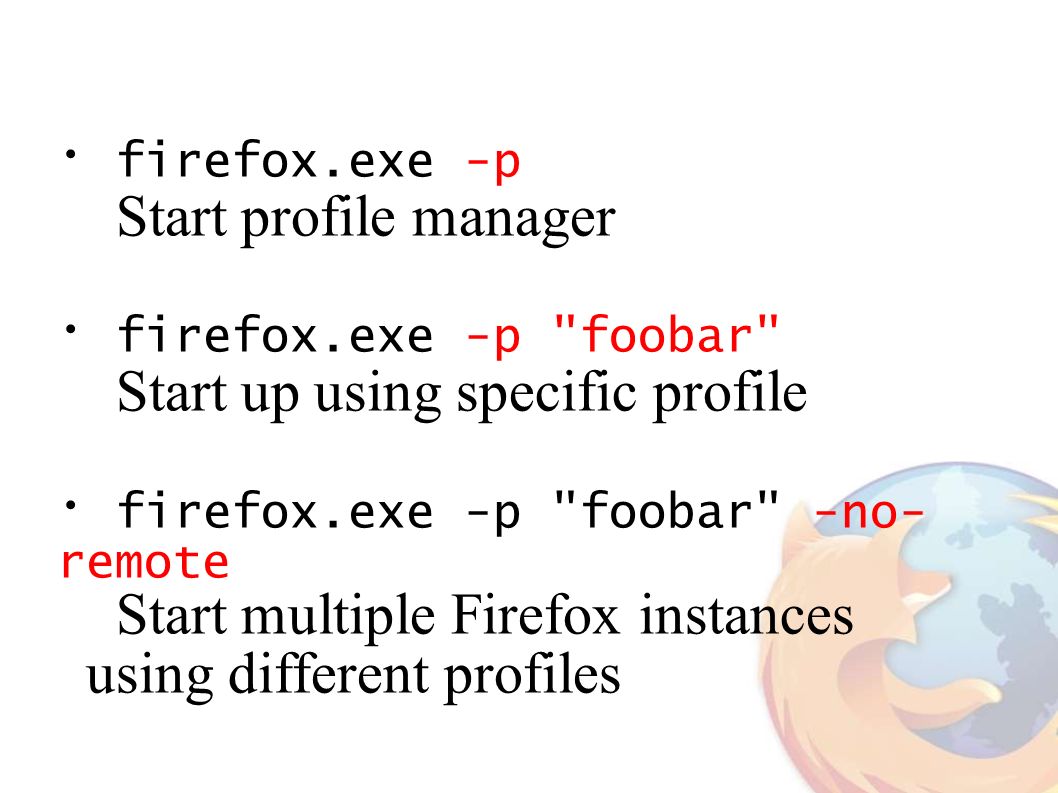 • firefox.exe -p
Start profile manager

• firefox.exe -p "foobar"
Start up using specific profile

• firefox.exe -p "foobar" -no-remote
Start multiple Firefox instances using different profiles